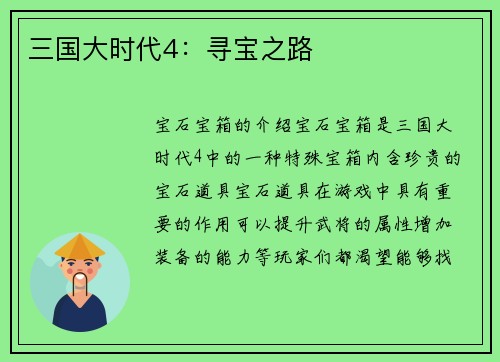 三国大时代4：寻宝之路

宝石宝箱的介绍宝石宝箱是三国大时代4中的一种特殊宝箱内含珍贵的宝石道具宝石道具在游戏中具有重要的作用可以提升武将的属性增加装备的能力等玩家们都渴望能够找